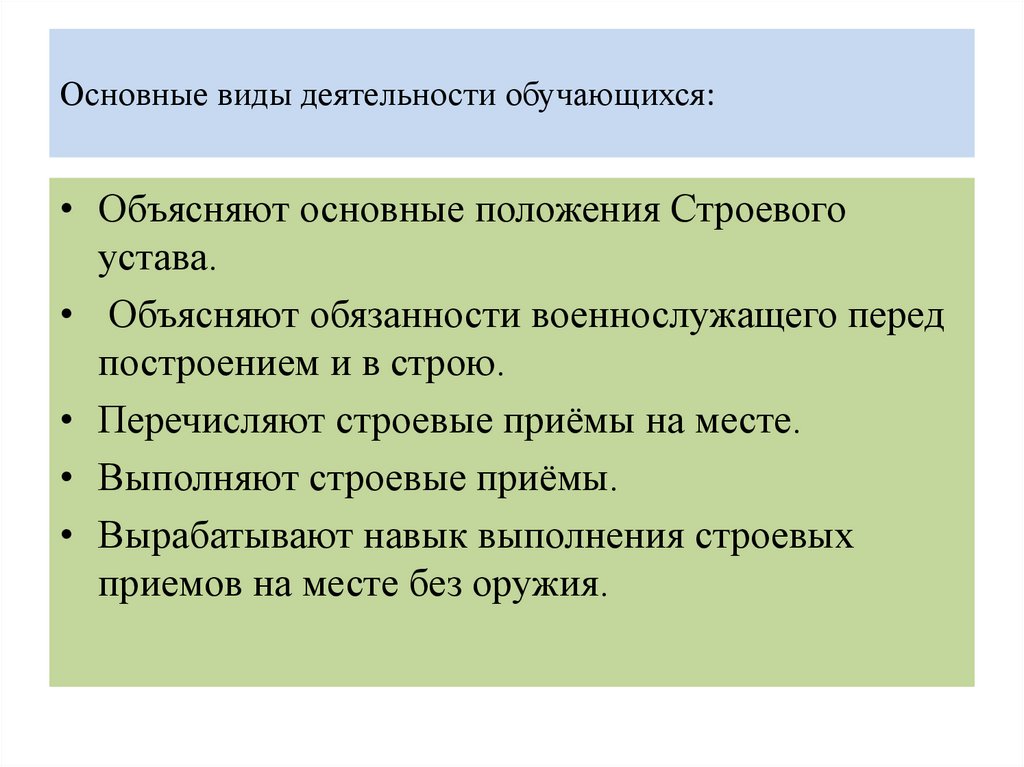 Основные виды деятельности обучающихся:

• Объясняют основные положения Строевого устава.
• Объясняют обязанности военнослужащего перед построением и в строю.
• Перечисляют строевые приёмы на месте.
• Выполняют строевые приёмы.
• Вырабатывают навык выполнения строевых приемов на месте без оружия.